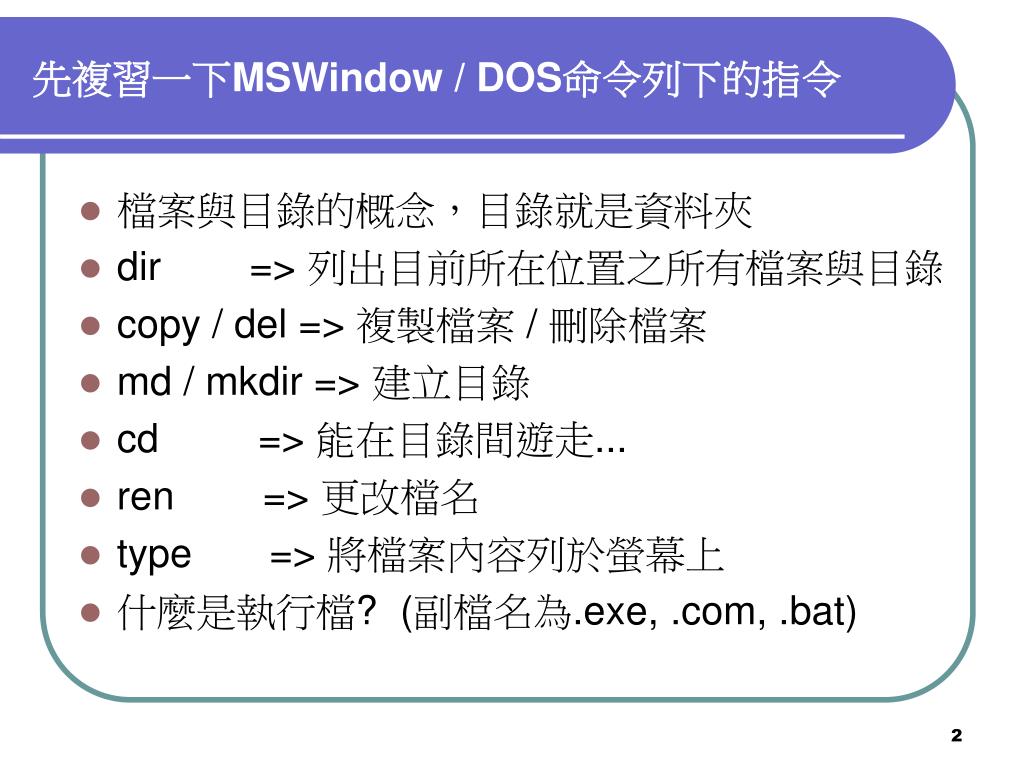 先複習一下MSWindow / DOS命令列下的指令

- 檔案與目錄的概念，目錄就是資料夾
- dir => 列出目前所在位置之所有檔案與目錄
- copy / del => 複製檔案 / 刪除檔案
- md / mkdir => 建立目錄
- cd => 能在目錄間遊走...
- ren => 更改檔名
- type => 將檔案內容列於螢幕上
- 什麼是執行檔? (副檔名為.exe, .com, .bat)

2